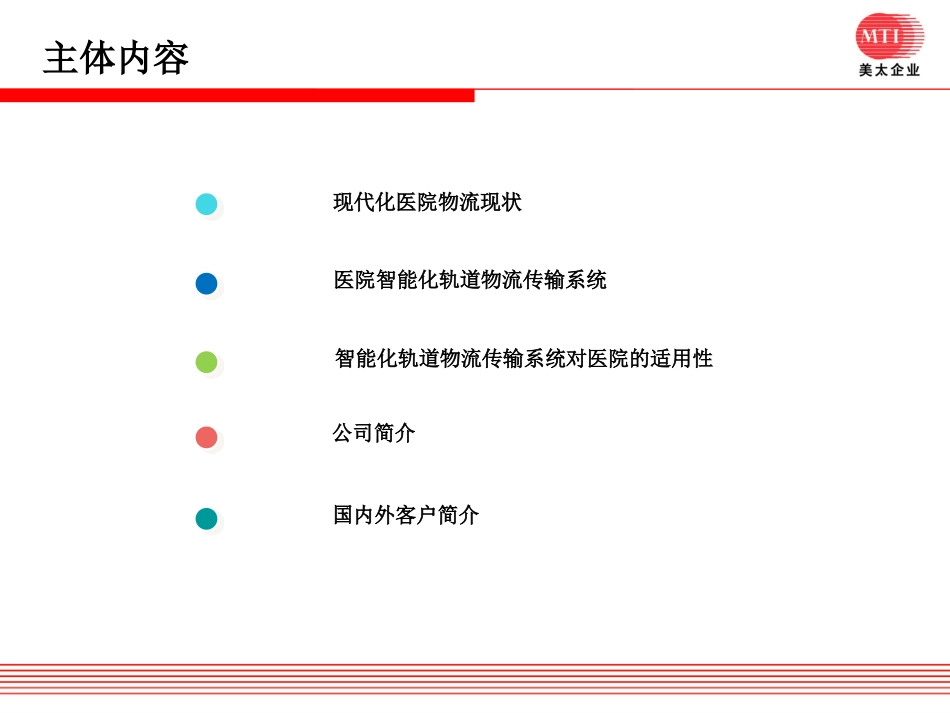 主体内容

MTI
美太企业

现代化医院物流现状

医院智能化轨道物流传输系统

智能化轨道物流传输系统对医院的适用性

公司简介

国内外客户简介